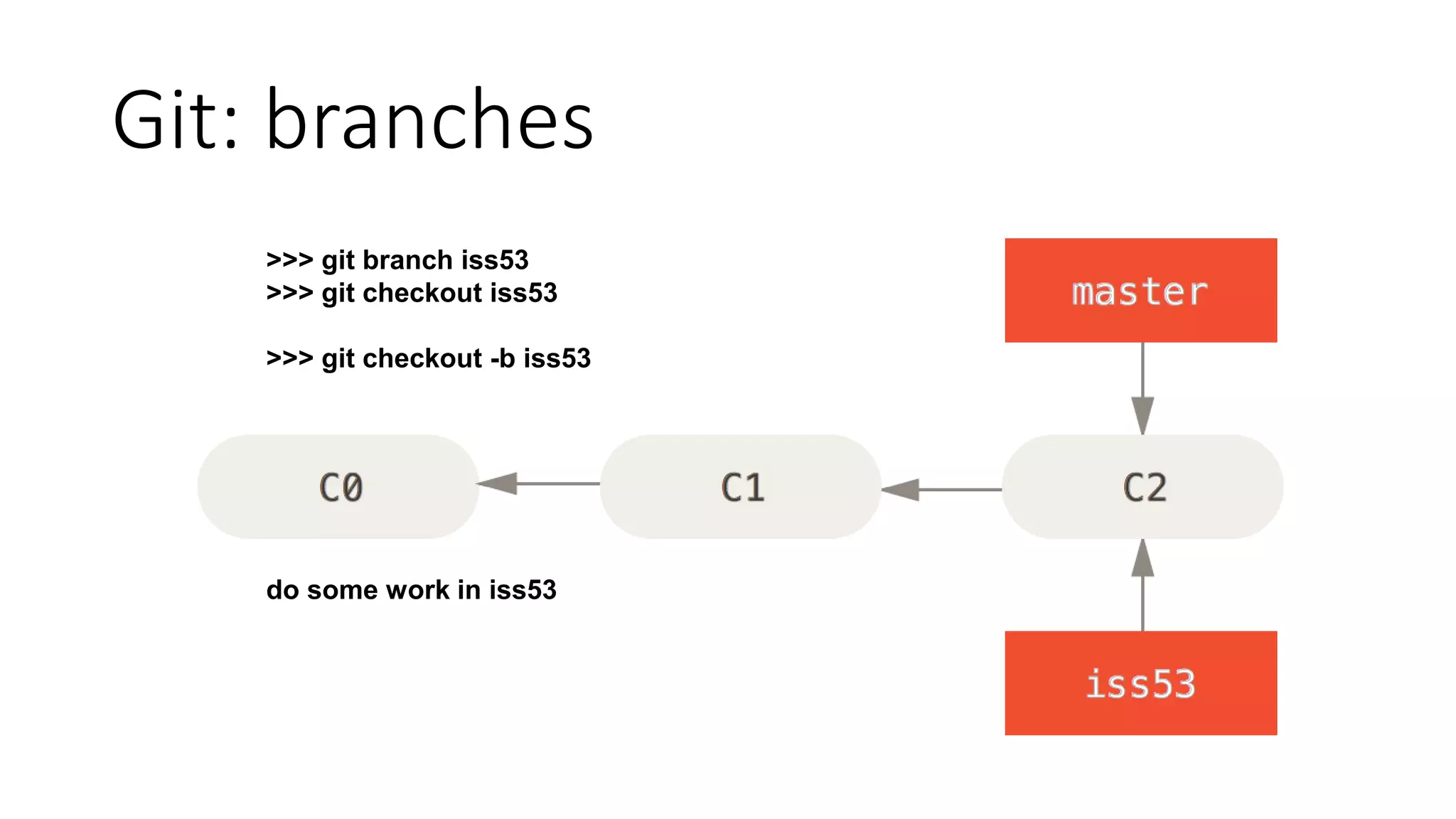 Git: branches

>>> git branch iss53
>>> git checkout iss53

>>> git checkout -b iss53

master

C0

C1

C2

do some work in iss53

iss53